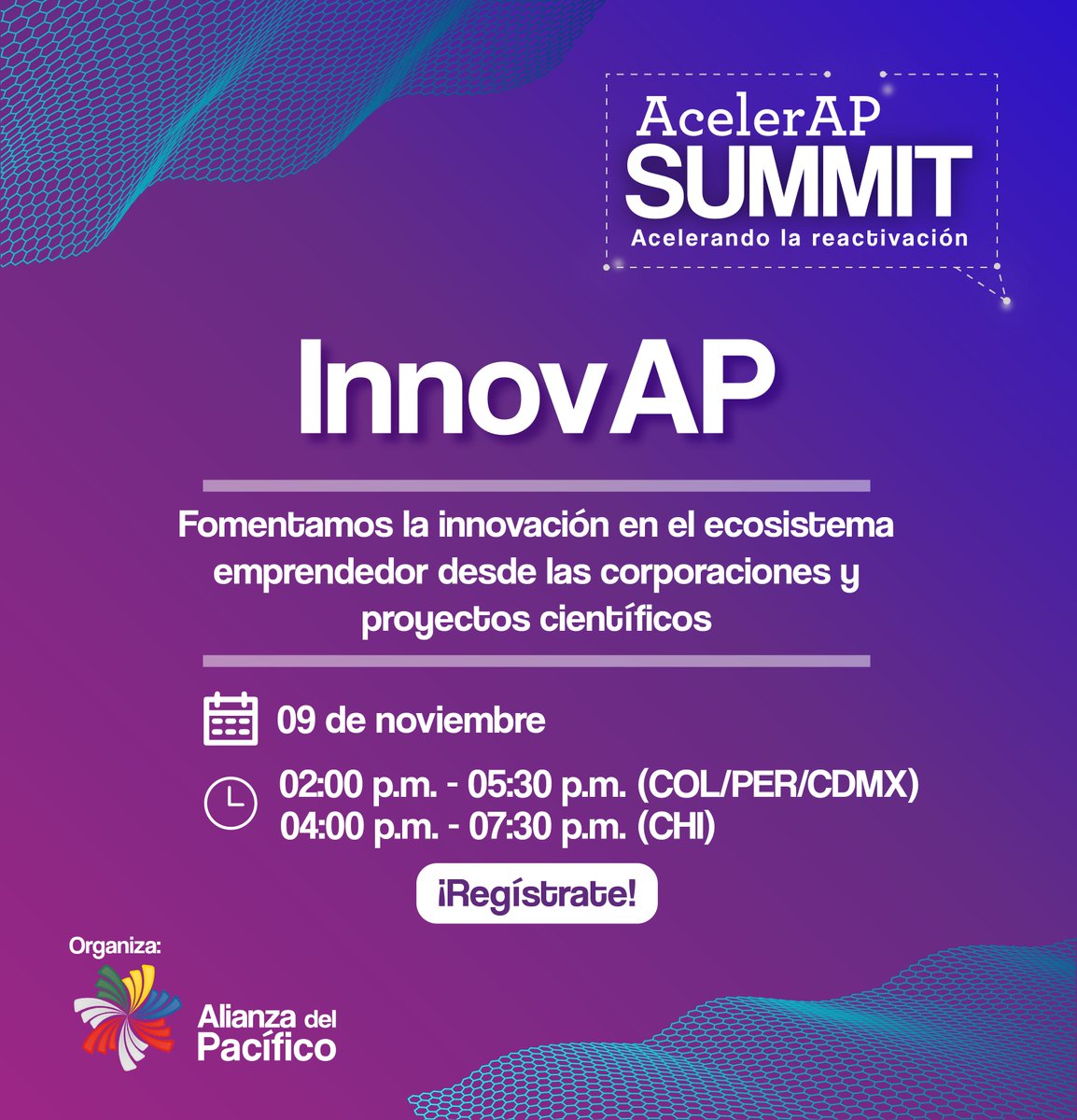 AcelerAP
SUMMIT
Acelerando la reactivación

InnovAP

Fomentamos la innovación en el ecosistema emprendedor desde las corporaciones y proyectos científicos

09 de noviembre

02:00 p.m. - 05:30 p.m. (COL/PER/CDMX)
04:00 p.m. - 07:30 p.m. (CHI)

¡Regístrate!

Organiza:

Alianza del Pacífico